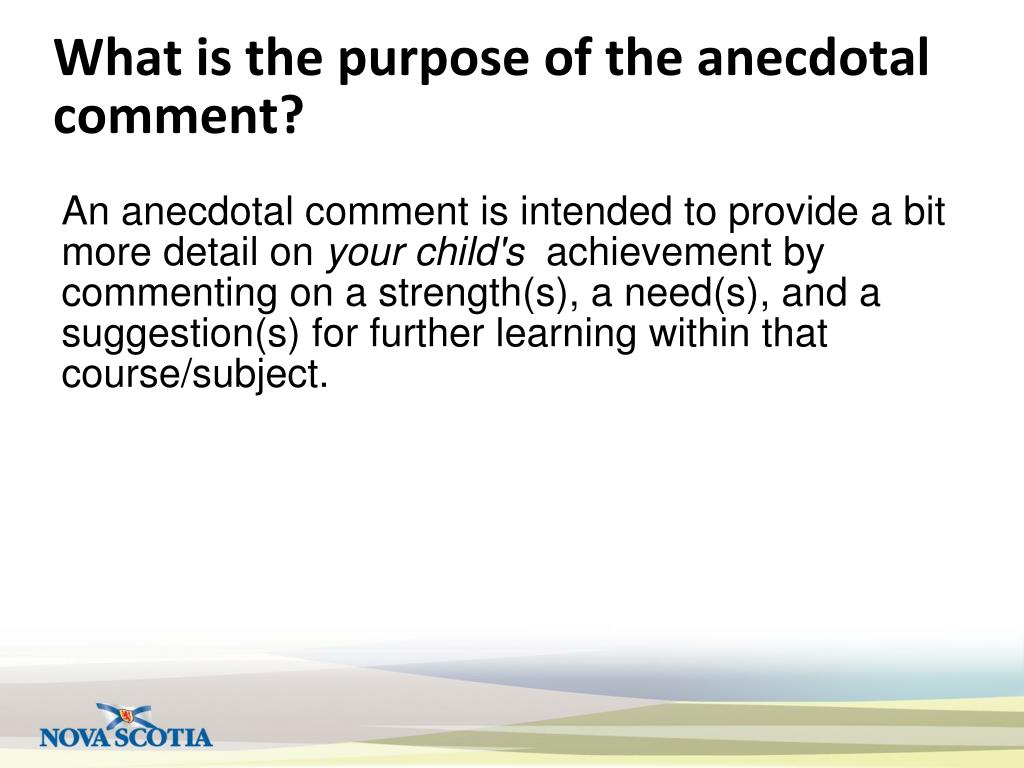 What is the purpose of the anecdotal comment?

An anecdotal comment is intended to provide a bit more detail on your child's achievement by commenting on a strength(s), a need(s), and a suggestion(s) for further learning within that course/subject.

NOVA SCOTIA